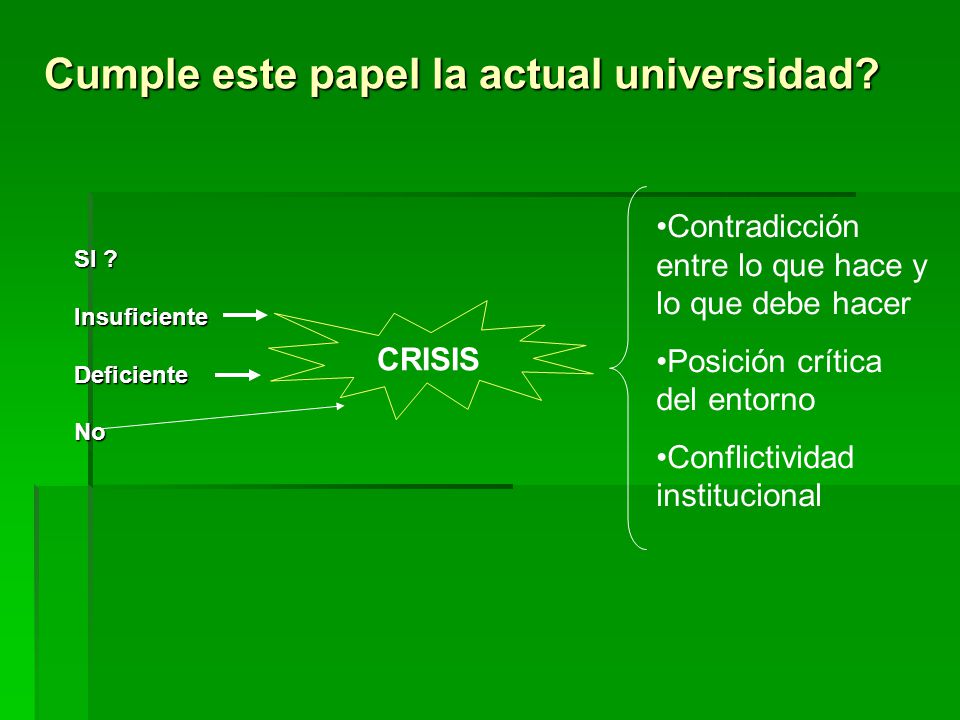 Cumple este papel la actual universidad?

SI ?

Insuficiente

Deficiente

No

CRISIS

•Contradicción entre lo que hace y lo que debe hacer

•Posición crítica del entorno

•Conflictividad institucional